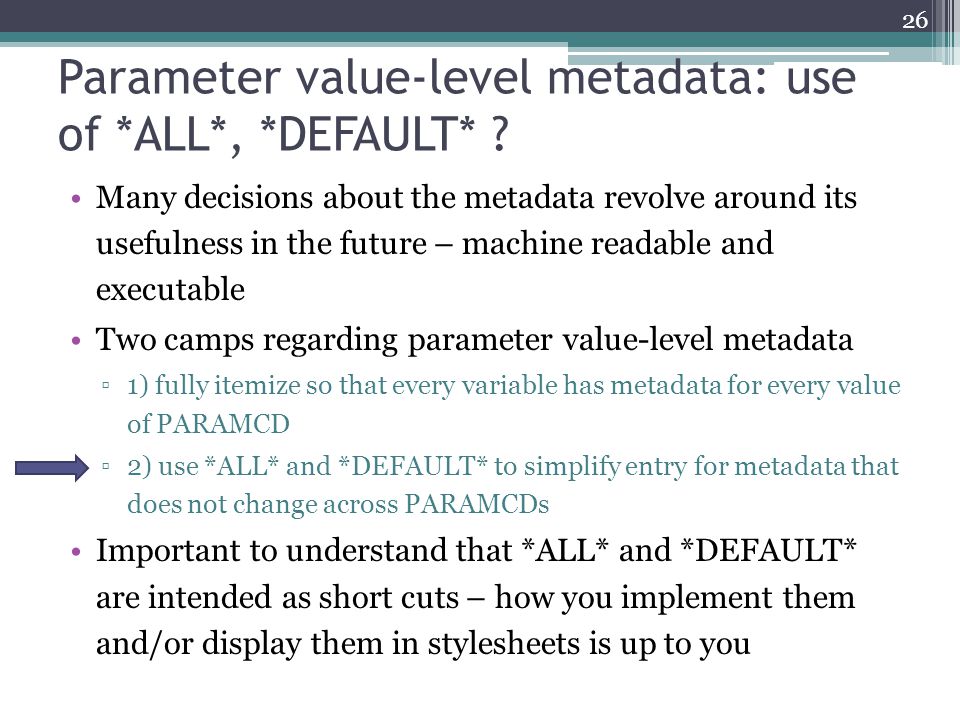 26

Parameter value-level metadata: use of \*ALL\*, \*DEFAULT\* ?

• Many decisions about the metadata revolve around its usefulness in the future – machine readable and executable

• Two camps regarding parameter value-level metadata

▫ 1) fully itemize so that every variable has metadata for every value of PARAMCD

▫ 2) use \*ALL\* and \*DEFAULT\* to simplify entry for metadata that does not change across PARAMCDs

• Important to understand that \*ALL\* and \*DEFAULT\* are intended as short cuts – how you implement them and/or display them in stylesheets is up to you